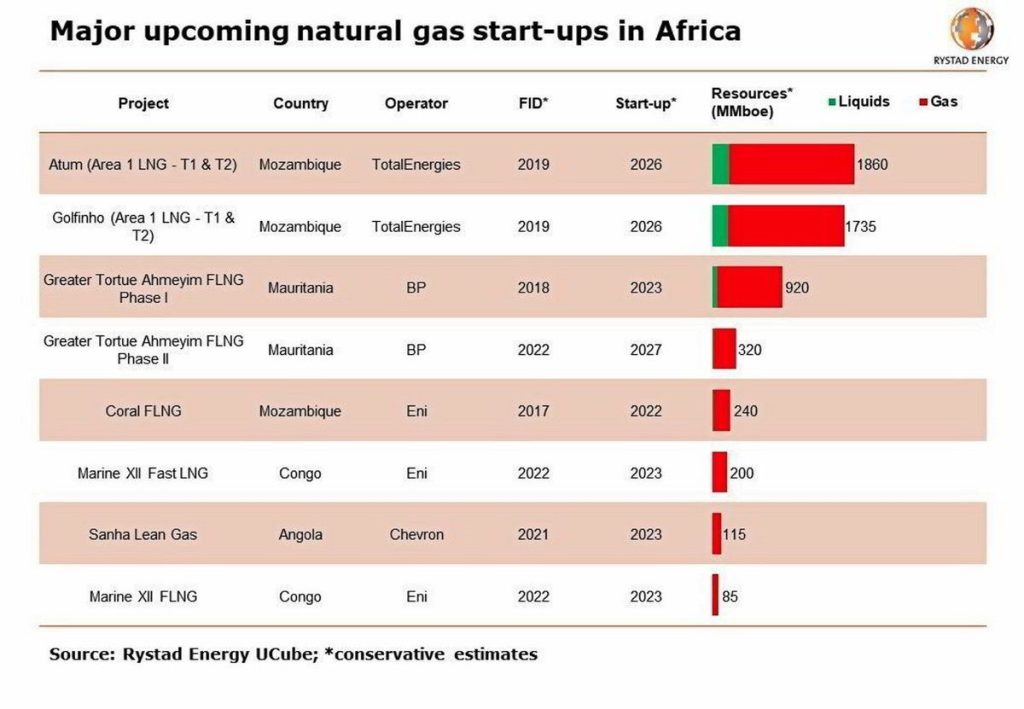 Major upcoming natural gas start-ups in Africa

RYSTAD ENERGY

| Project | Country | Operator | FID* | Start-up* | Resources* (MMboe) ■ Liquids ■ Gas |
|---|---|---|---|---|---|
| Atum (Area 1 LNG - T1 & T2) | Mozambique | TotalEnergies | 2019 | 2026 | 1860 |
| Golfinho (Area 1 LNG - T1 & T2) | Mozambique | TotalEnergies | 2019 | 2026 | 1735 |
| Greater Tortue Ahmeyim FLNG Phase I | Mauritania | BP | 2018 | 2023 | 920 |
| Greater Tortue Ahmeyim FLNG Phase II | Mauritania | BP | 2022 | 2027 | 320 |
| Coral FLNG | Mozambique | Eni | 2017 | 2022 | 240 |
| Marine XII Fast LNG | Congo | Eni | 2022 | 2023 | 200 |
| Sanha Lean Gas | Angola | Chevron | 2021 | 2023 | 115 |
| Marine XII FLNG | Congo | Eni | 2022 | 2023 | 85 |

Source: Rystad Energy UCube; *conservative estimates